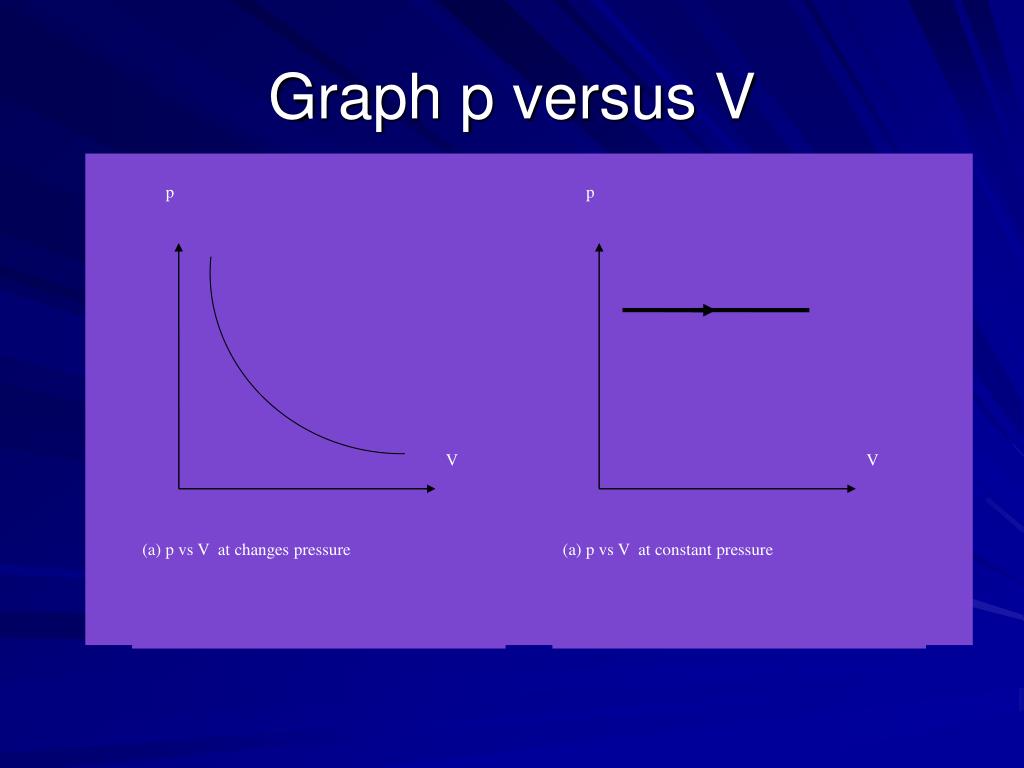 Graph p versus V

p

V

(a) p vs V at changes pressure

p

V

(a) p vs V at constant pressure